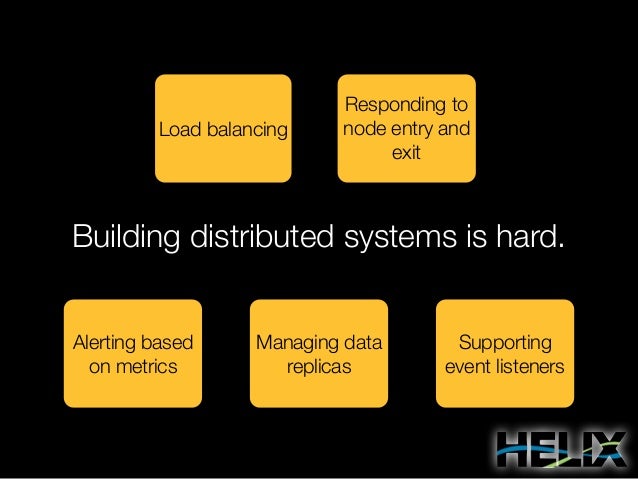 Load balancing

Responding to node entry and exit

Building distributed systems is hard.

Alerting based on metrics

Managing data replicas

Supporting event listeners

HELIX